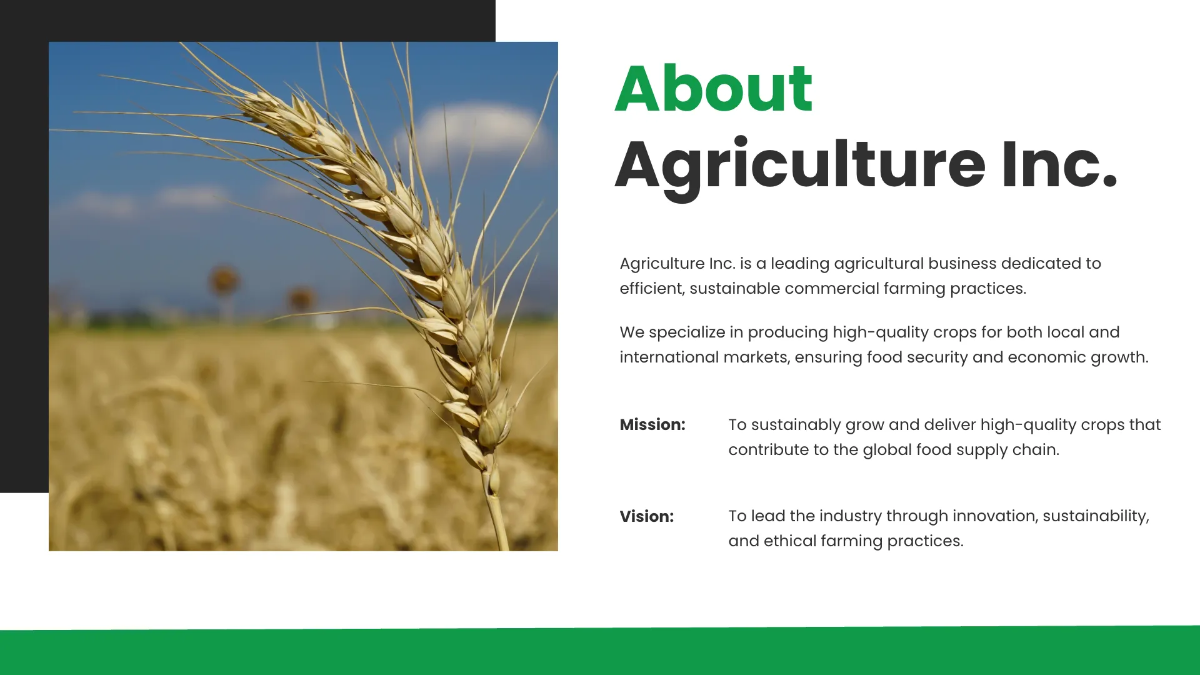 About
Agriculture Inc.

Agriculture Inc. is a leading agricultural business dedicated to efficient, sustainable commercial farming practices.

We specialize in producing high-quality crops for both local and international markets, ensuring food security and economic growth.

Mission: To sustainably grow and deliver high-quality crops that contribute to the global food supply chain.

Vision: To lead the industry through innovation, sustainability, and ethical farming practices.